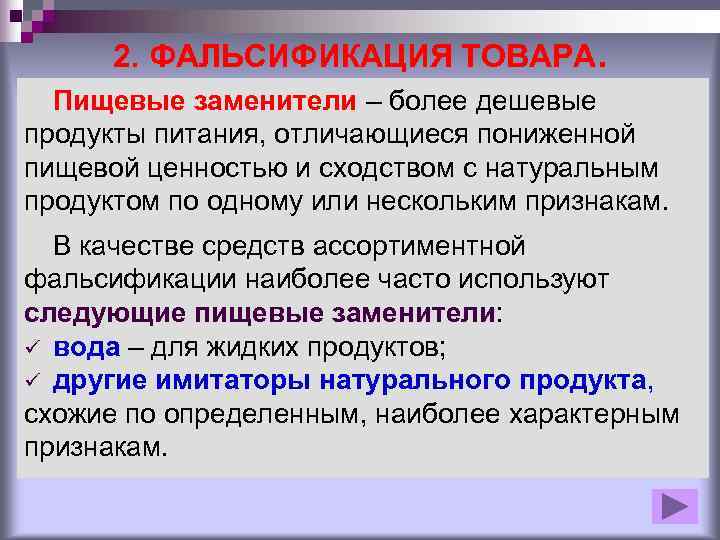 2. ФАЛЬСИФИКАЦИЯ ТОВАРА.

Пищевые заменители – более дешевые продукты питания, отличающиеся пониженной пищевой ценностью и сходством с натуральным продуктом по одному или нескольким признакам.

В качестве средств ассортиментной фальсификации наиболее часто используют следующие пищевые заменители:
✓ вода – для жидких продуктов;
✓ другие имитаторы натурального продукта, схожие по определенным, наиболее характерным признакам.